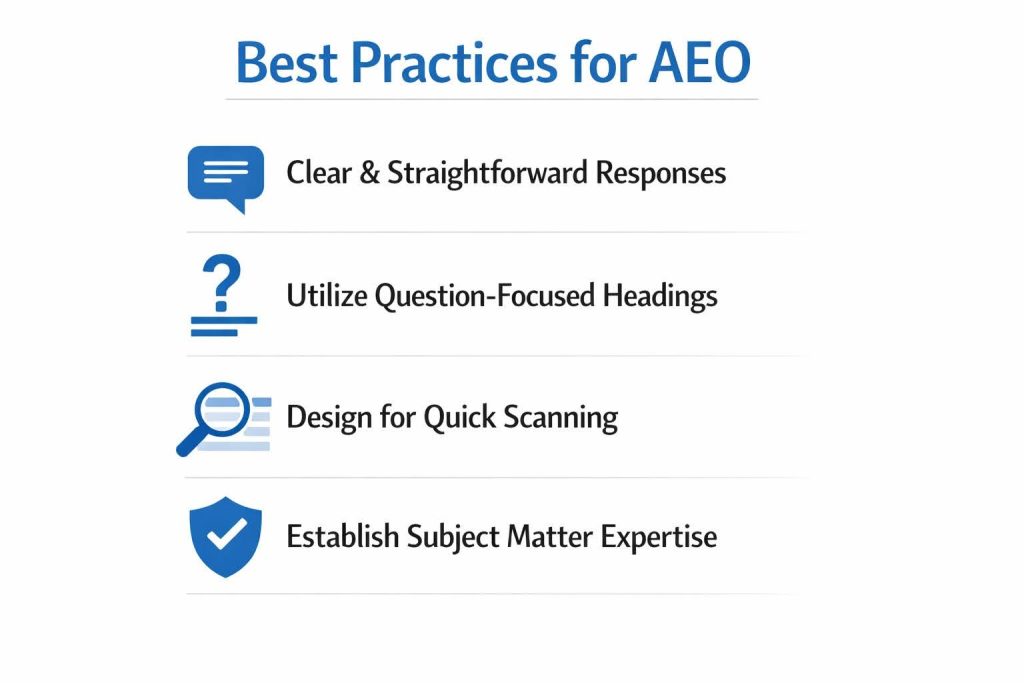 Best Practices for AEO

Clear & Straightforward Responses

Utilize Question-Focused Headings

Design for Quick Scanning

Establish Subject Matter Expertise